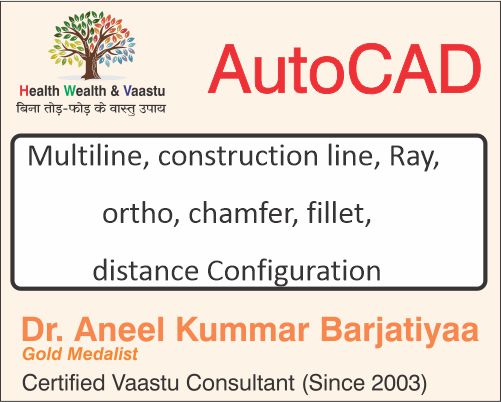 Health Wealth & Vaastu
बिना तोड़-फोड़ के वास्तु उपाय

AutoCAD

Multiline, construction line, Ray, ortho, chamfer, fillet, distance Configuration

Dr. Aneel Kummar Barjatiyaa
Gold Medalist
Certified Vaastu Consultant (Since 2003)